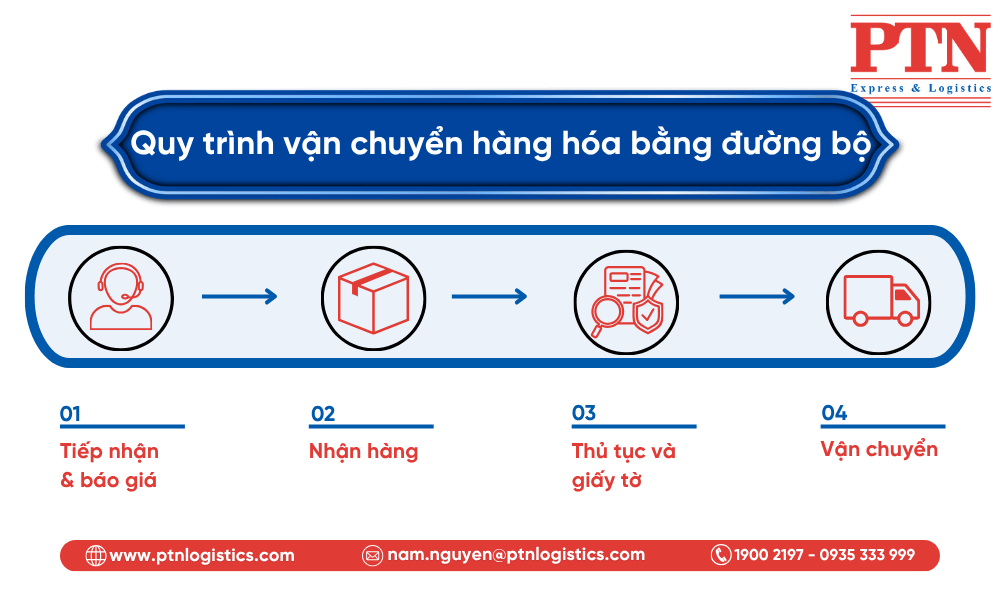 PTN
Express & Logistics

Quy trình vận chuyển hàng hóa bằng đường bộ

01
Tiếp nhận & báo giá

02
Nhận hàng

03
Thủ tục và giấy tờ

04
Vận chuyển

www.ptnlogistics.com
nam.nguyen@ptnlogistics.com
1900 2197 - 0935 333 999